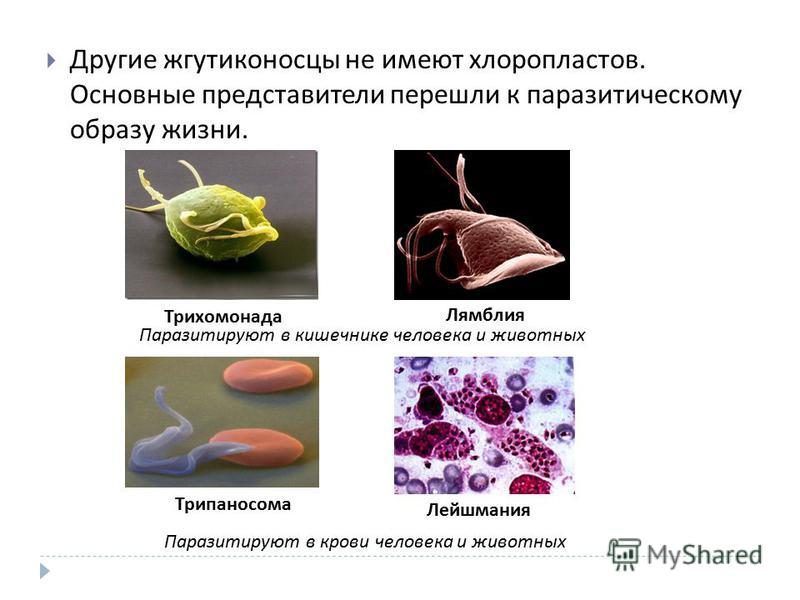 Другие жгутиконосцы не имеют хлоропластов. Основные представители перешли к паразитическому образу жизни.

Трихомонада

Лямблия

Паразитируют в кишечнике человека и животных

Трипаносома

Лейшмания

Паразитируют в крови человека и животных

MyShared